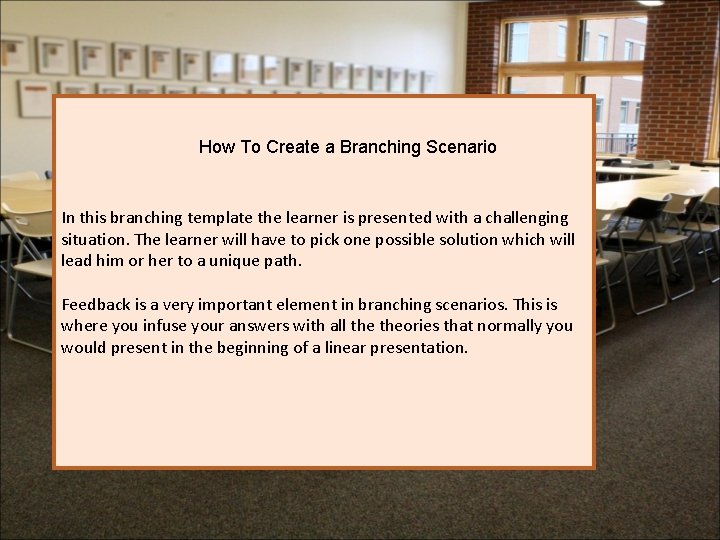 How To Create a Branching Scenario

In this branching template the learner is presented with a challenging situation. The learner will have to pick one possible solution which will lead him or her to a unique path.

Feedback is a very important element in branching scenarios. This is where you infuse your answers with all the theories that normally you would present in the beginning of a linear presentation.